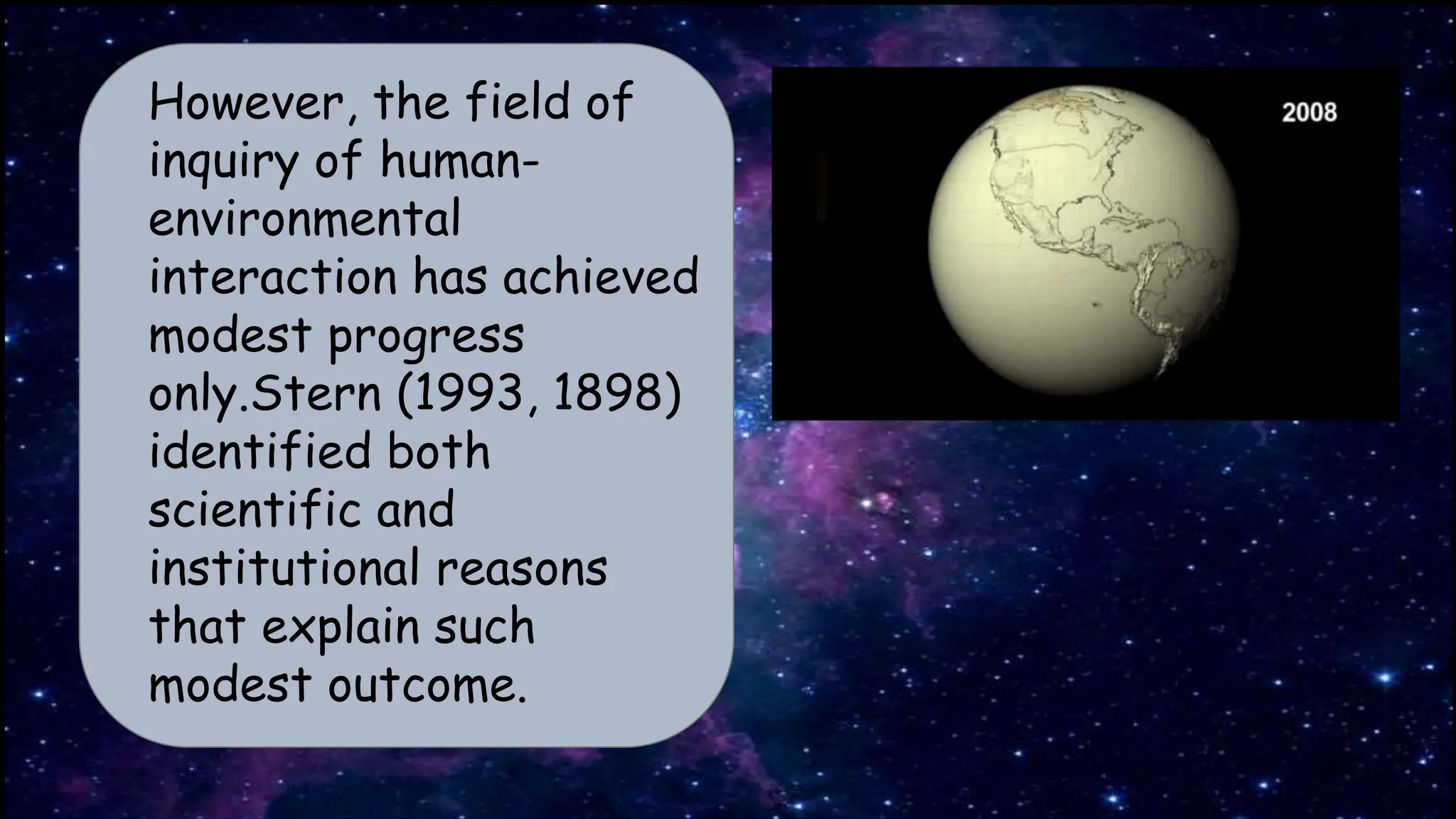 However, the field of inquiry of human-environmental interaction has achieved modest progress only.Stern (1993, 1898) identified both scientific and institutional reasons that explain such modest outcome.

2008